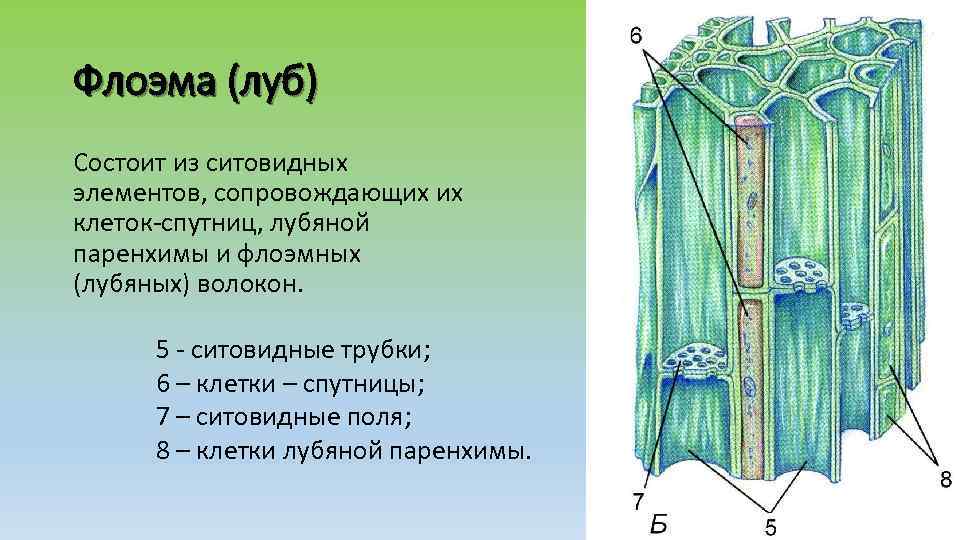 Флоэма (луб)

Состоит из ситовидных элементов, сопровождающих их клеток-спутниц, лубяной паренхимы и флоэмных (лубяных) волокон.

5 - ситовидные трубки;
6 – клетки – спутницы;
7 – ситовидные поля;
8 – клетки лубяной паренхимы.

6

7
Б
5
8